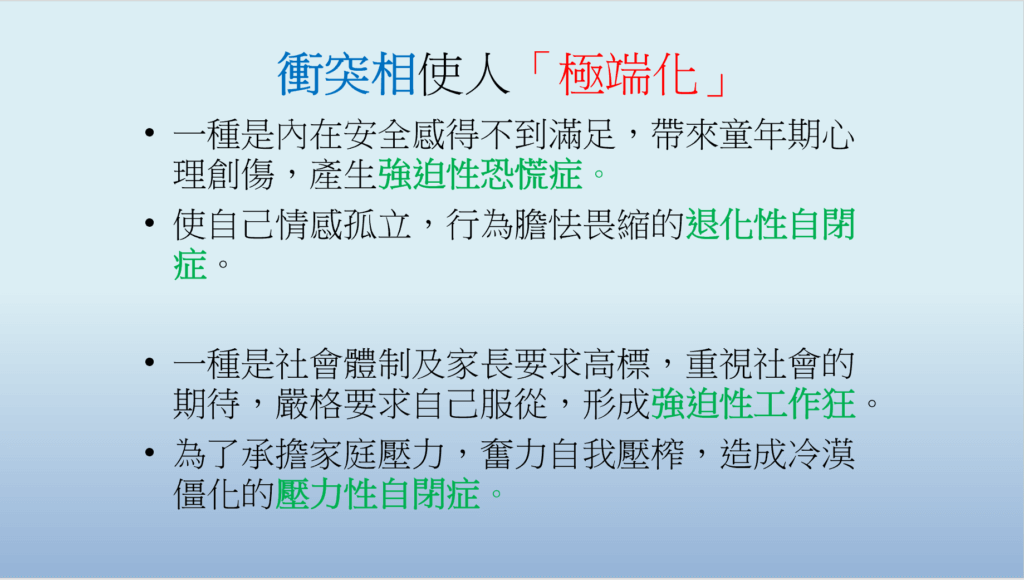 衝突相使人「極端化」

• 一種是內在安全感得不到滿足，帶來童年期心理創傷，產生強迫性恐慌症。

• 使自己情感孤立，行為膽怯畏縮的退化性自閉症。

• 一種是社會體制及家長要求高標，重視社會的期待，嚴格要求自己服從，形成強迫性工作狂。

• 為了承擔家庭壓力，奮力自我壓榨，造成冷漠僵化的壓力性自閉症。